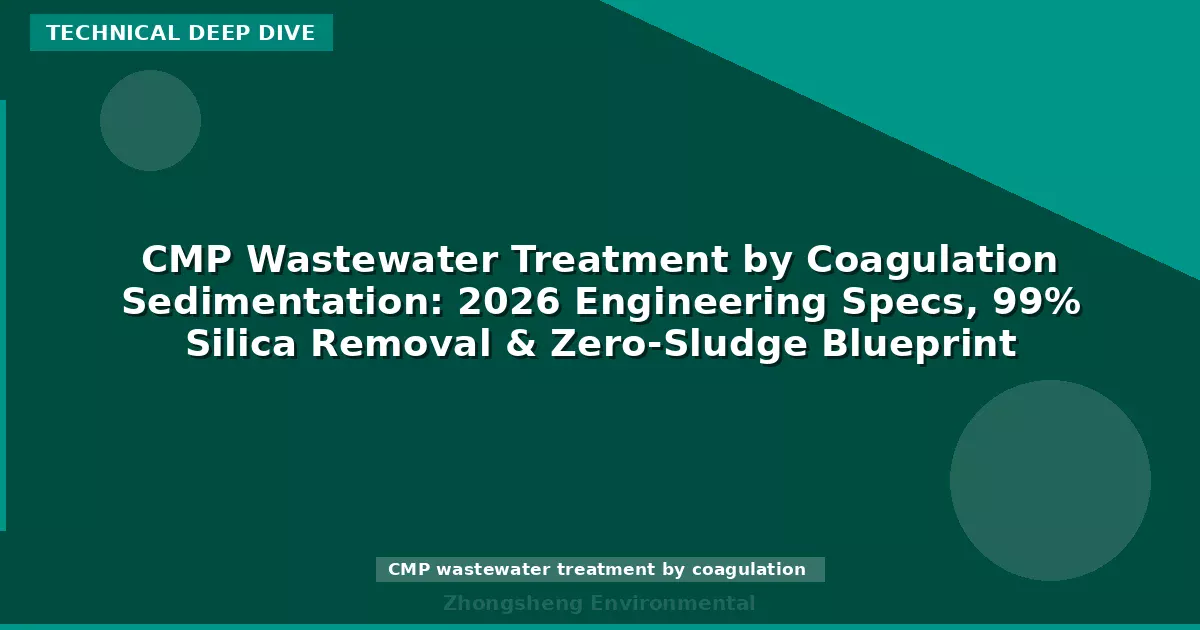 TECHNICAL DEEP DIVE

CMP Wastewater Treatment by Coagulation Sedimentation: 2026 Engineering Specs, 99% Silica Removal & Zero-Sludge Blueprint

CMP wastewater treatment by coagulation

Zhongsheng Environmental